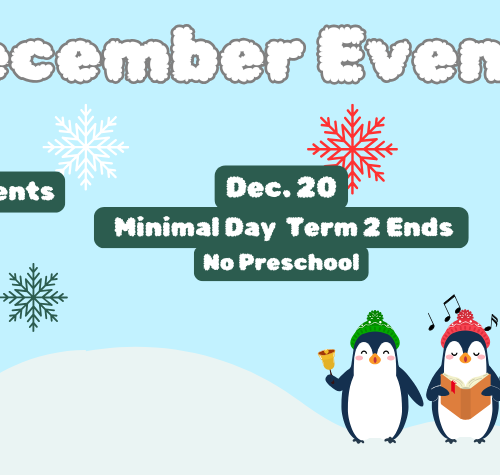 ecember Even

ents

Dec. 20

Minimal Day Term 2 Ends

No Preschool